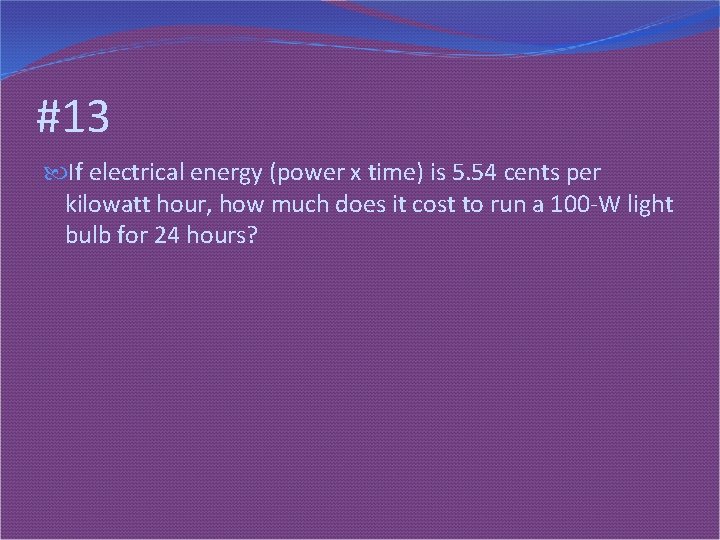 #13

If electrical energy (power x time) is 5.54 cents per kilowatt hour, how much does it cost to run a 100-W light bulb for 24 hours?